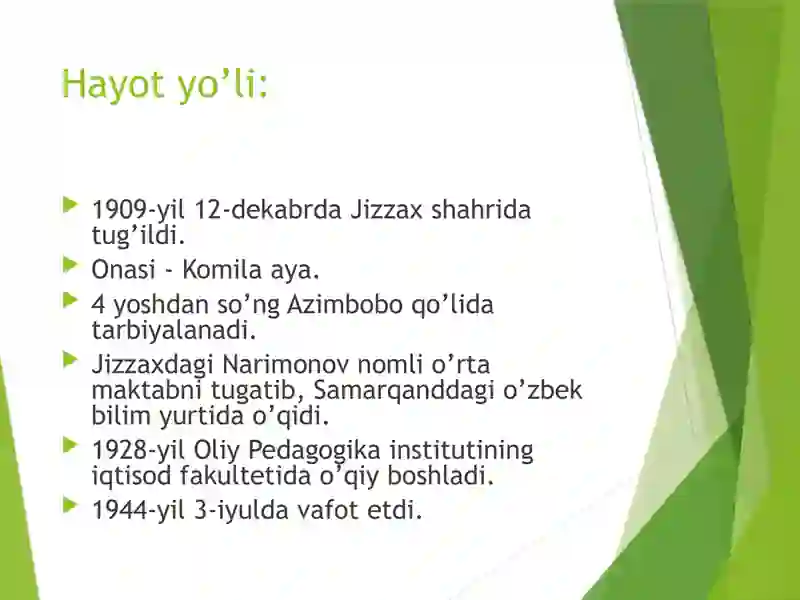 Hayot yo’li:

1909-yil 12-dekabrda Jizzax shahrida tug’ildi.

Onasi - Komila aya.

4 yoshdan so’ng Azimbobo qo’lida tarbiyalanadi.

Jizzaxdagi Narimonov nomli o’rta maktabni tugatib, Samarqanddagi o’zbek bilim yurtida o’qidi.

1928-yil Oliy Pedagogika institutining iqtisod fakultetida o’qiy boshladi.

1944-yil 3-iyulda vafot etdi.